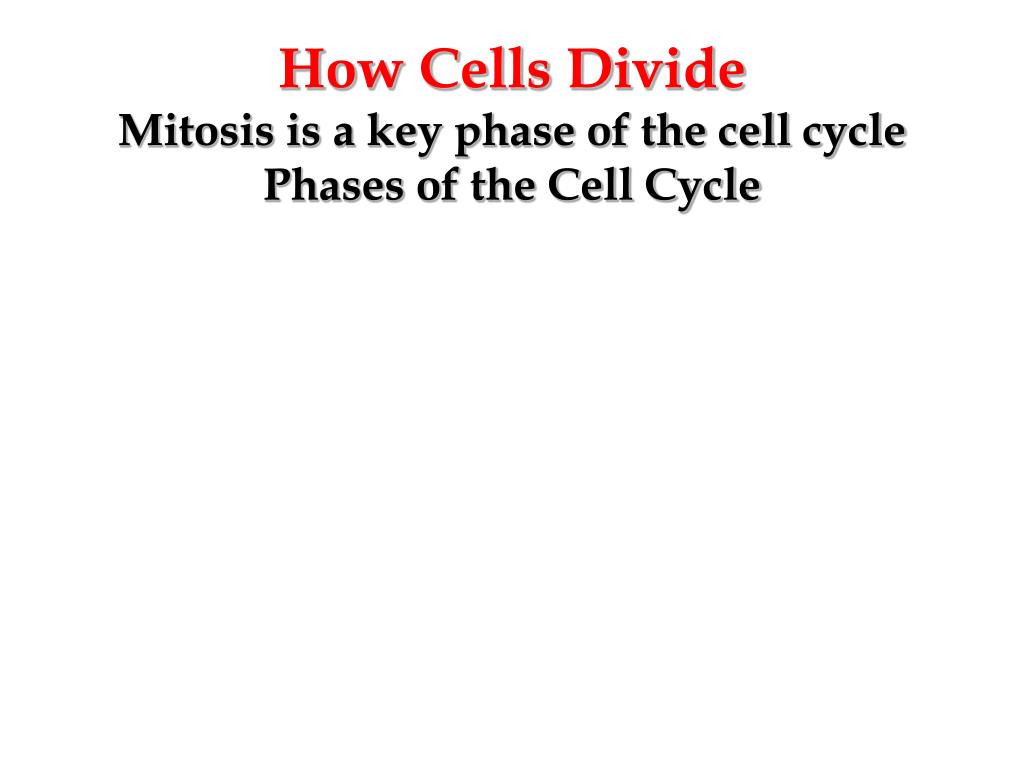 How Cells Divide
Mitosis is a key phase of the cell cycle
Phases of the Cell Cycle